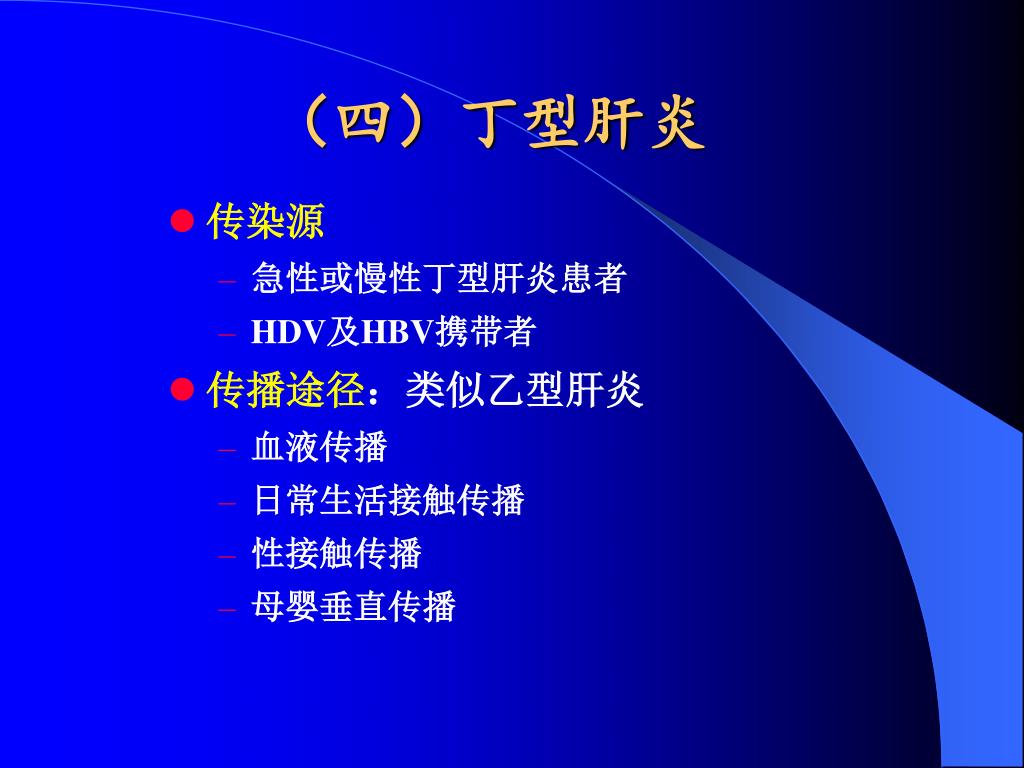 （四）丁型肝炎

● 传染源
– 急性或慢性丁型肝炎患者
– HDV及HBV携带者

● 传播途径：类似乙型肝炎
– 血液传播
– 日常生活接触传播
– 性接触传播
– 母婴垂直传播